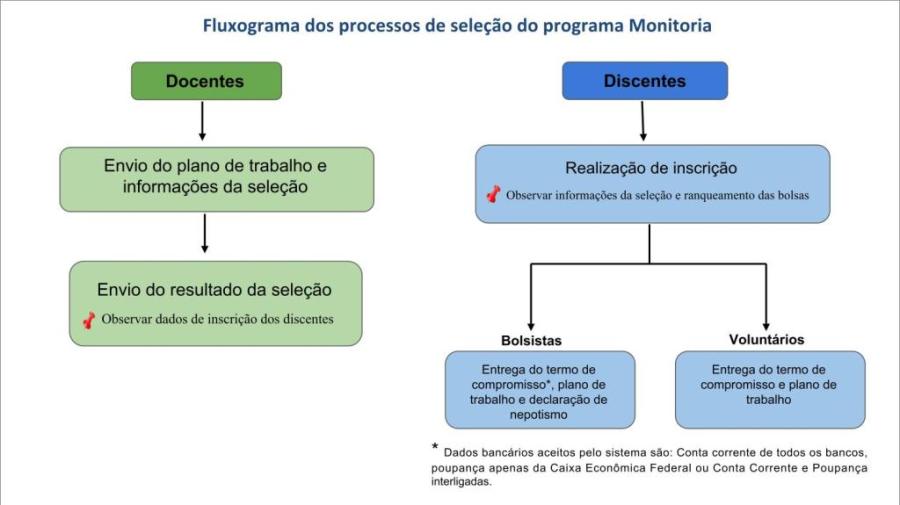 Fluxograma dos processos de seleção do programa Monitoria

Docentes

Envio do plano de trabalho e informações da seleção

Envio do resultado da seleção

Observar dados de inscrição dos discentes

Discentes

Realização de inscrição

Observar informações da seleção e ranqueamento das bolsas

Bolsistas

Entrega do termo de compromisso*, plano de trabalho e declaração de nepotismo

Voluntários

Entrega do termo de compromisso e plano de trabalho

* Dados bancários aceitos pelo sistema são: Conta corrente de todos os bancos, poupança apenas da Caixa Econômica Federal ou Conta Corrente e Poupança interligadas.